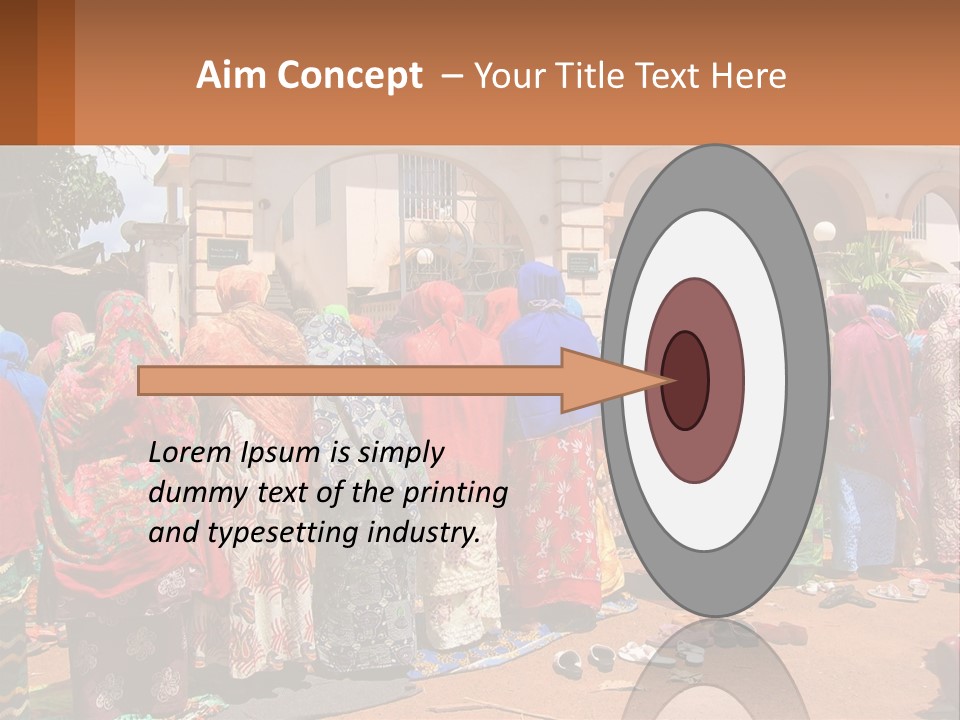 Aim Concept – Your Title Text Here

Lorem Ipsum is simply dummy text of the printing and typesetting industry.